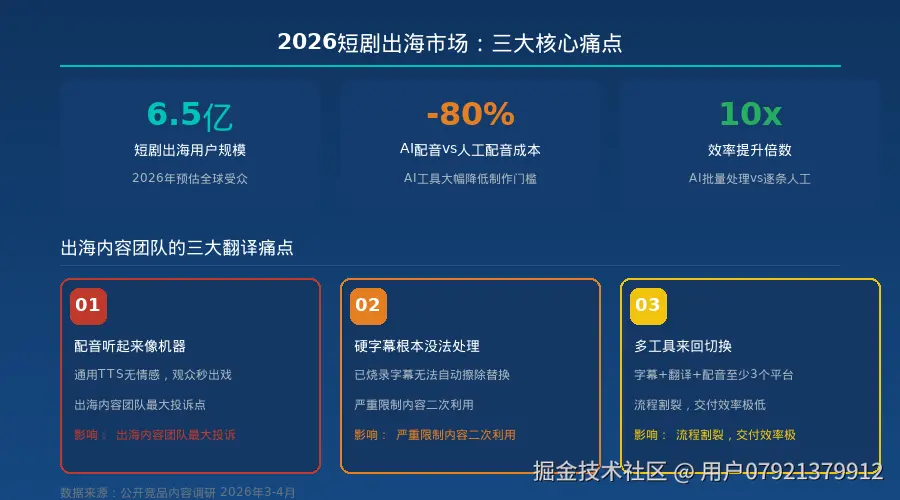 2026短剧出海市场：三大核心痛点

6.5亿
短剧出海用户规模
2026年预估全球受众

-80%
AI配音vs人工配音成本
AI工具大幅降低制作门槛

10x
效率提升倍数
AI批量处理vs逐条人工

出海内容团队的三大翻译痛点

01
配音听起来像机器
通用TTS无情感，观众秒出戏
出海内容团队最大投诉点
影响： 出海内容团队最大投诉

02
硬字幕根本没法处理
已烧录字幕无法自动擦除替换
严重限制内容二次利用
影响： 严重限制内容二次利用

03
多工具来回切换
字幕+翻译+配音至少3个平台
流程割裂，交付效率极低
影响： 流程割裂，交付效率极

数据来源：公开竞品内容调研 2026年3-4月

掘金技术社区 @ 用户07921379912